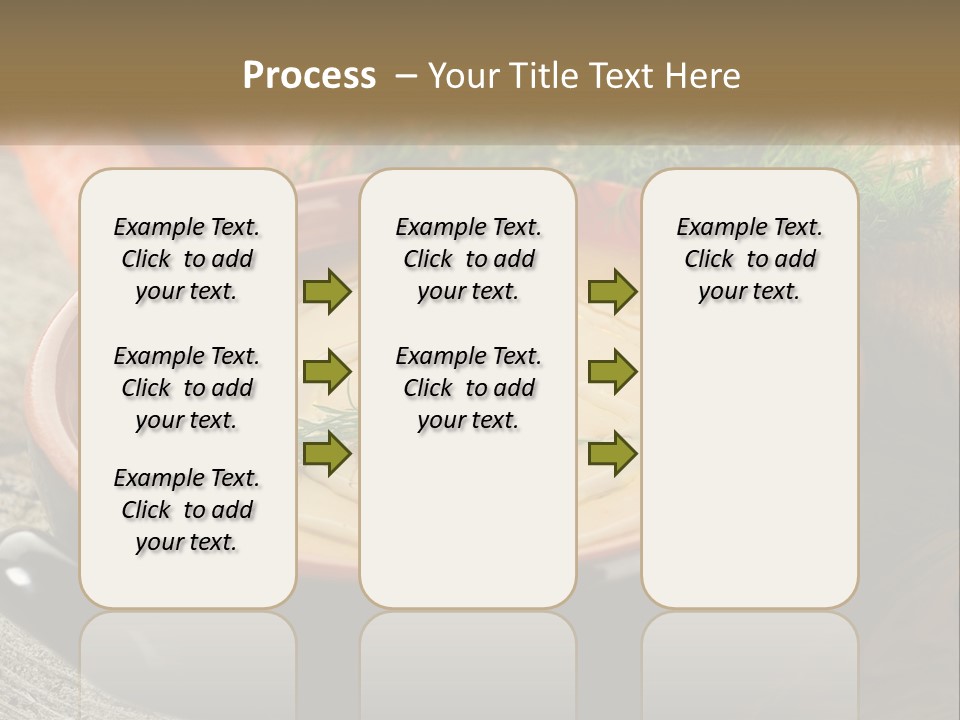 Process – Your Title Text Here

Example Text. Click to add your text.

Example Text. Click to add your text.

Example Text. Click to add your text.

Example Text. Click to add your text.

Example Text. Click to add your text.

Example Text. Click to add your text.